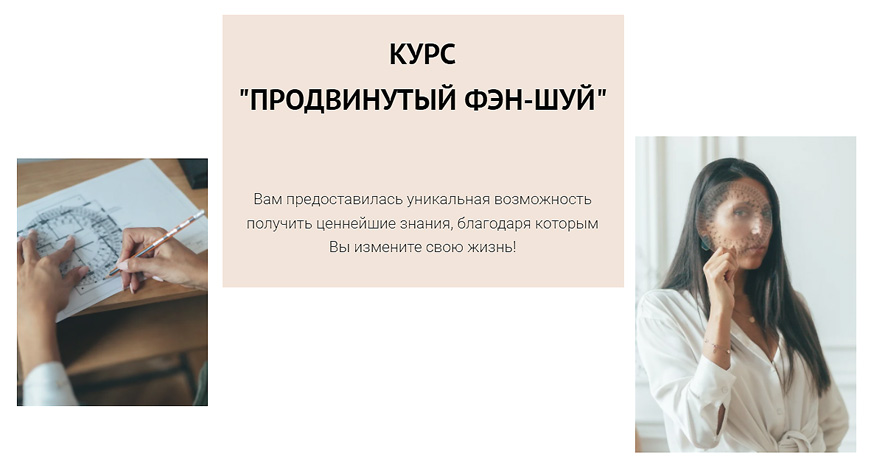 КУРС
"ПРОДВИНУТЫЙ ФЭН-ШУЙ"

Вам предоставилась уникальная возможность получить ценнейшие знания, благодаря которым Вы измените свою жизнь!